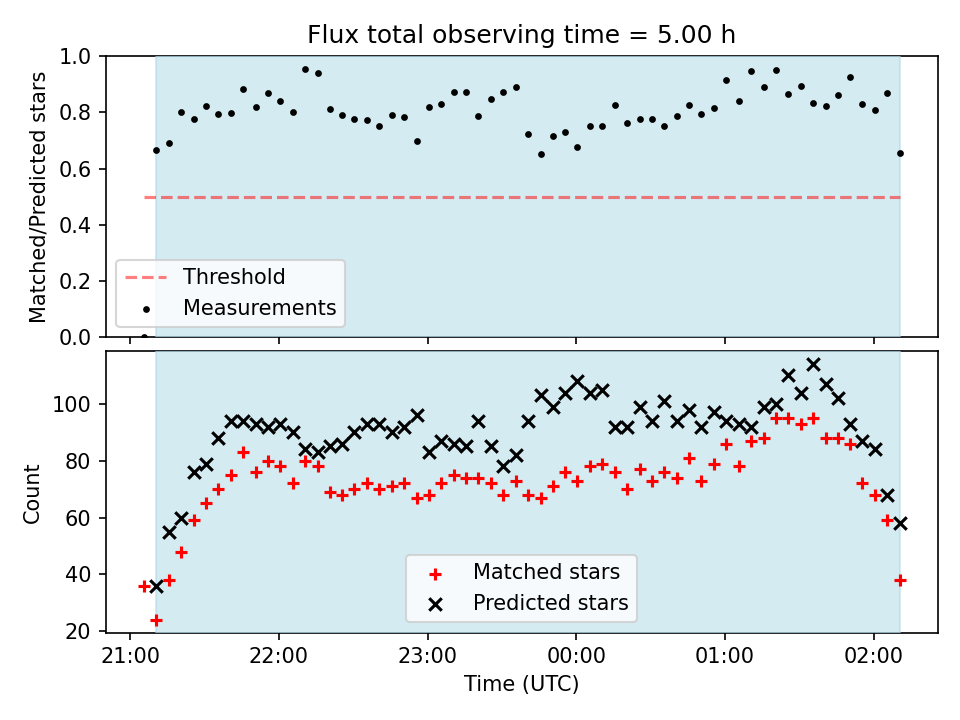 Flux total observing time = 5.00 h

Matched/Predicted stars

1.0
0.8
0.6
0.4
0.2
0.0

Threshold
Measurements

Count

100
80
60
40
20

Matched stars
Predicted stars

21:00
22:00
23:00
00:00
01:00
02:00

Time (UTC)